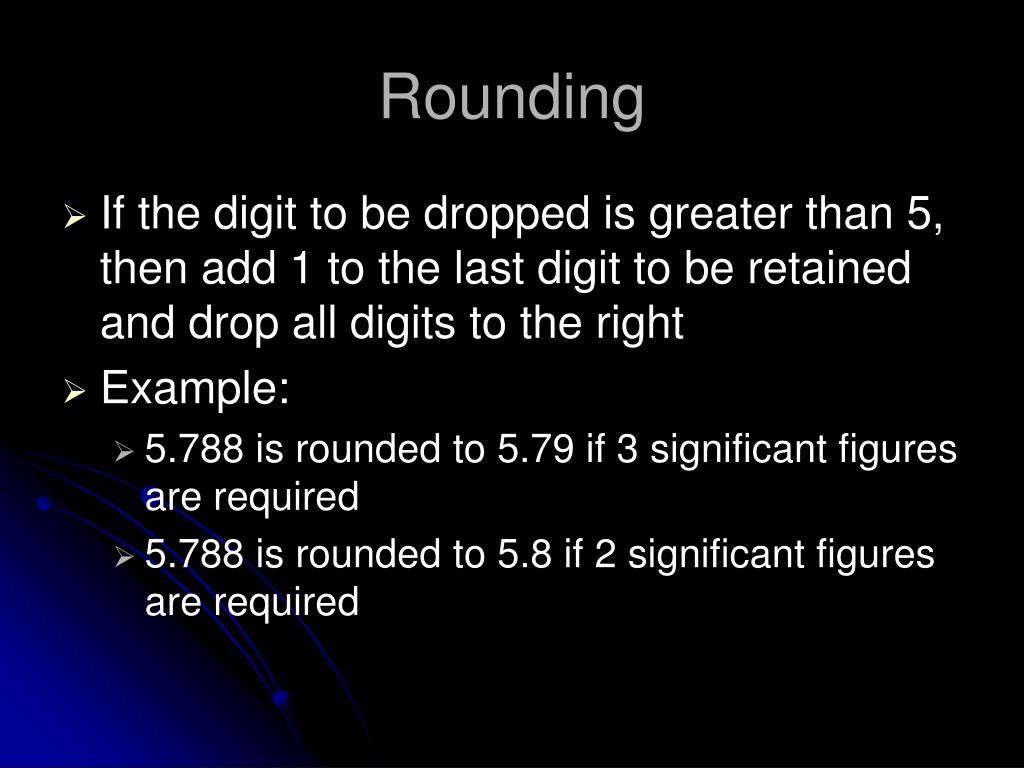 Rounding

➢ If the digit to be dropped is greater than 5, then add 1 to the last digit to be retained and drop all digits to the right

➢ Example:

➢ 5.788 is rounded to 5.79 if 3 significant figures are required

➢ 5.788 is rounded to 5.8 if 2 significant figures are required